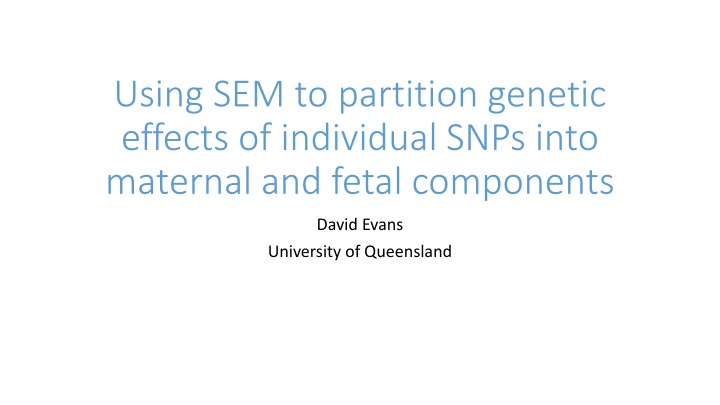 Using SEM to partition genetic effects of individual SNPs into maternal and fetal components

David Evans
University of Queensland